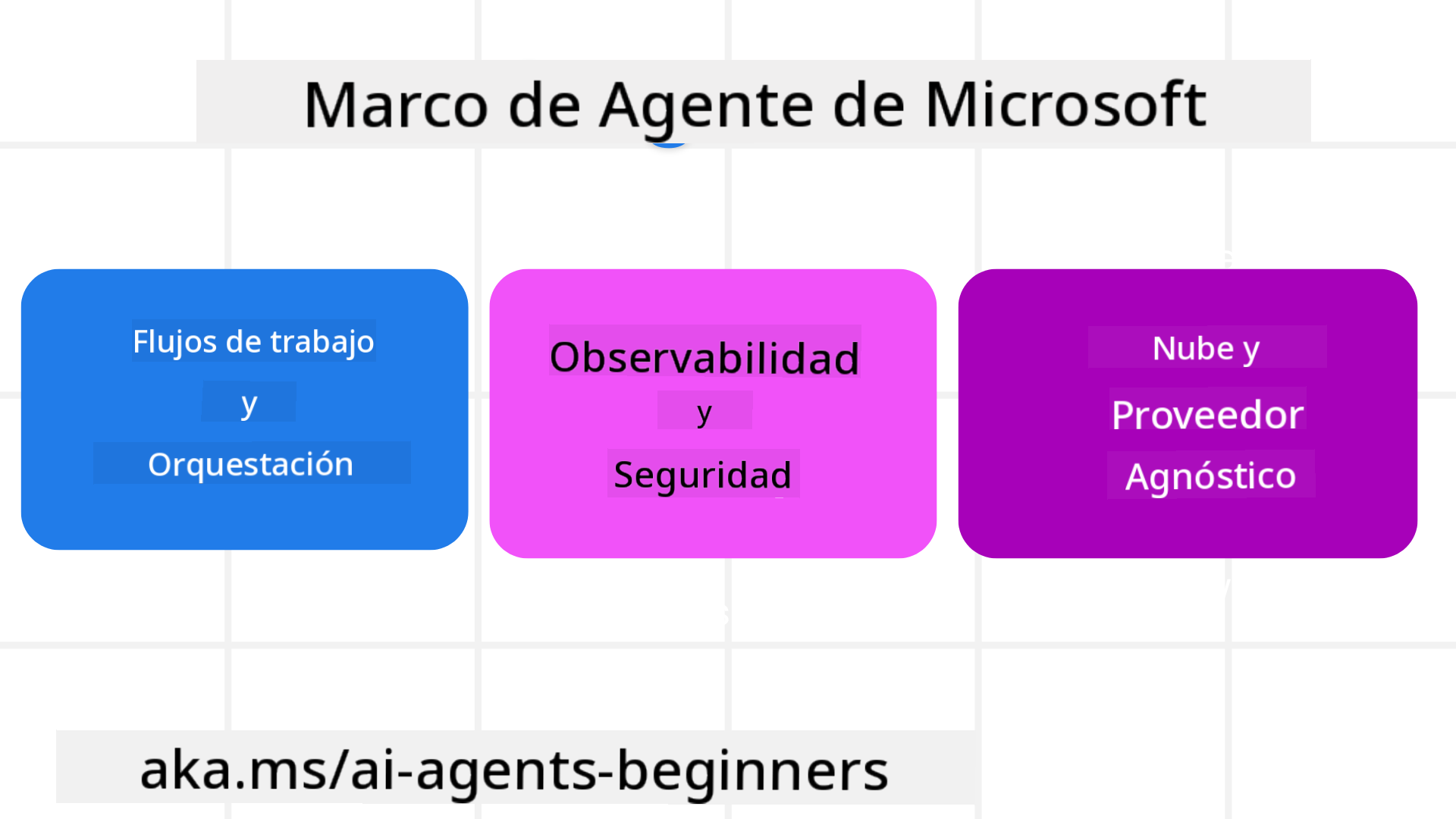 Marco de Agente de Microsoft

Flujos de trabajo
y
Orquestación

Observabilidad
y
Seguridad

Nube y
Proveedor
Agnóstico

aka.ms/ai-agents-beginners